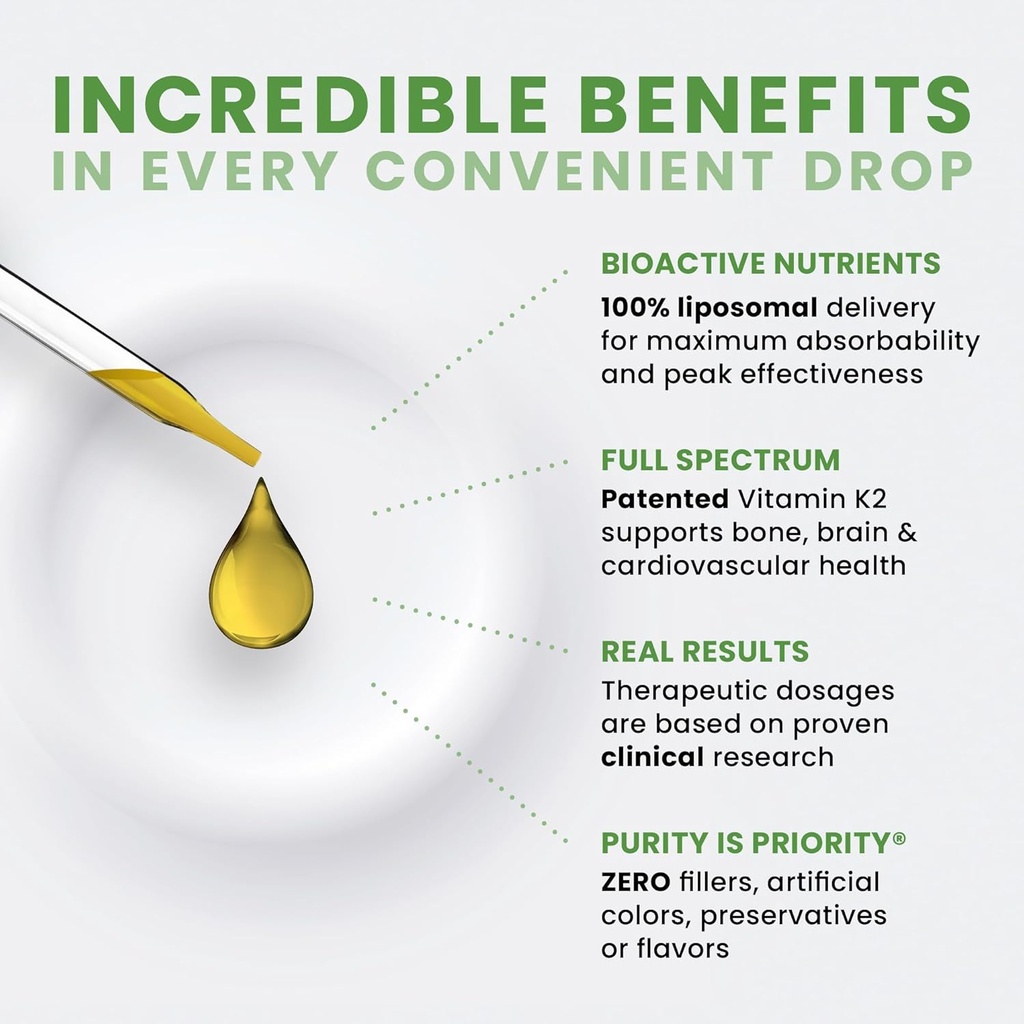 INCREDIBLE BENEFITS
IN EVERY CONVENIENT DROP

BIOACTIVE NUTRIENTS
100% liposomal delivery for maximum absorbability and peak effectiveness

FULL SPECTRUM
Patented Vitamin K2 supports bone, brain & cardiovascular health

REAL RESULTS
Therapeutic dosages are based on proven clinical research

PURITY IS PRIORITY®
ZERO fillers, artificial colors, preservatives or flavors